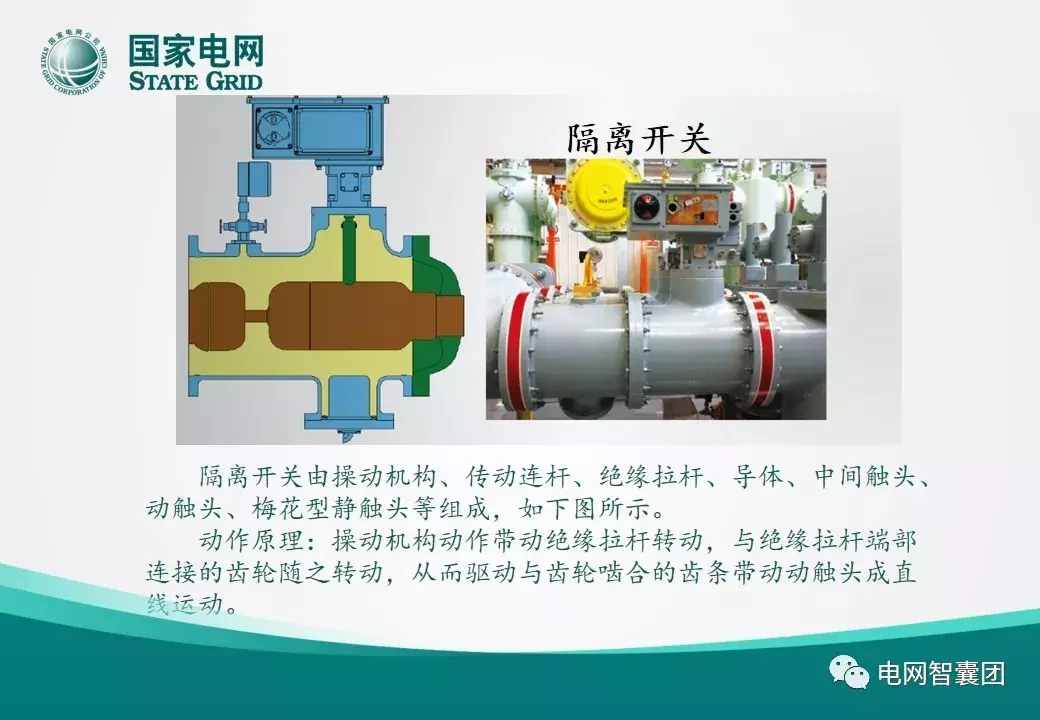 国家电网公司
STATE GRID CORPORATION OF CHINA
国家电网
STATE GRID

隔离开关

隔离开关由操动机构、传动连杆、绝缘拉杆、导体、中间触头、动触头、梅花型静触头等组成，如下图所示。

动作原理：操动机构动作带动绝缘拉杆转动，与绝缘拉杆端部连接的齿轮随之转动，从而驱动与齿轮啮合的齿条带动动触头成直线运动。

电网智囊团